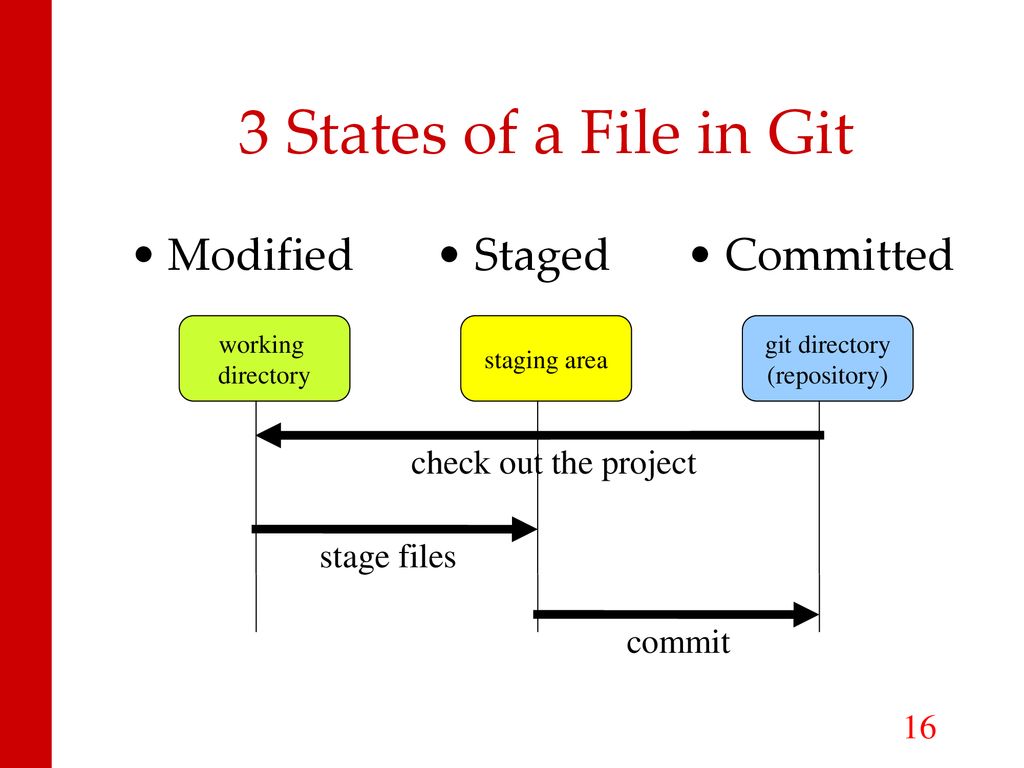 3 States of a File in Git

• Modified • Staged • Committed

working directory

staging area

git directory (repository)

check out the project

stage files

commit

16